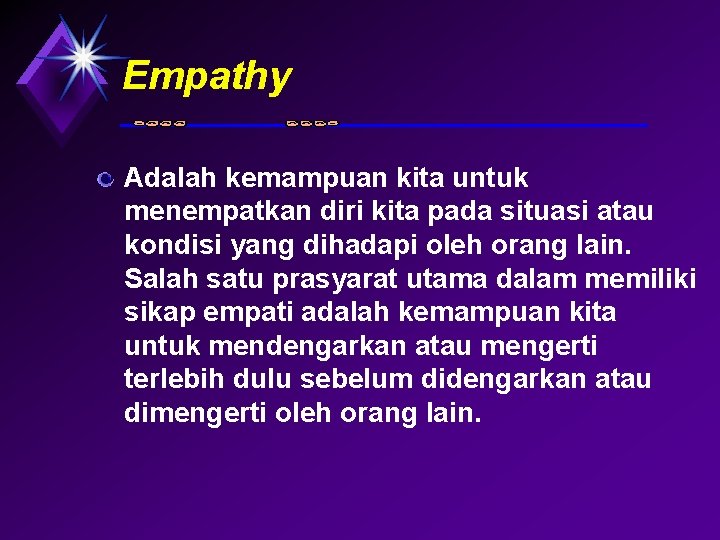 Empathy

Adalah kemampuan kita untuk menempatkan diri kita pada situasi atau kondisi yang dihadapi oleh orang lain. Salah satu prasyarat utama dalam memiliki sikap empati adalah kemampuan kita untuk mendengarkan atau mengerti terlebih dulu sebelum didengarkan atau dimengerti oleh orang lain.